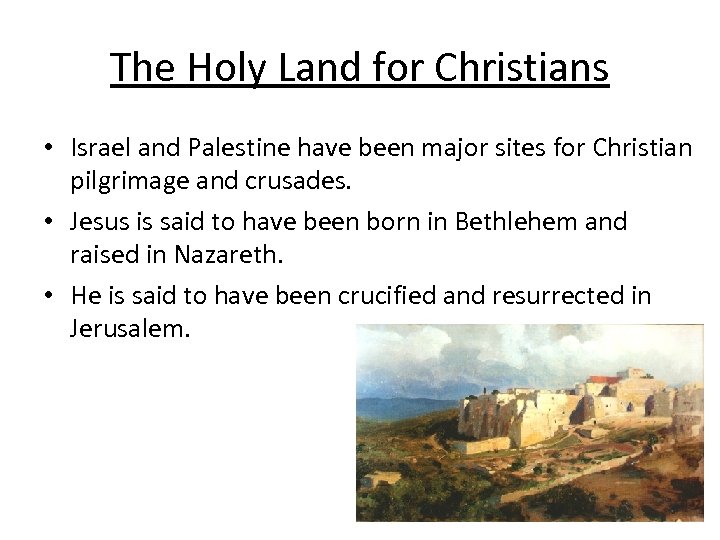 The Holy Land for Christians

• Israel and Palestine have been major sites for Christian pilgrimage and crusades.
• Jesus is said to have been born in Bethlehem and raised in Nazareth.
• He is said to have been crucified and resurrected in Jerusalem.